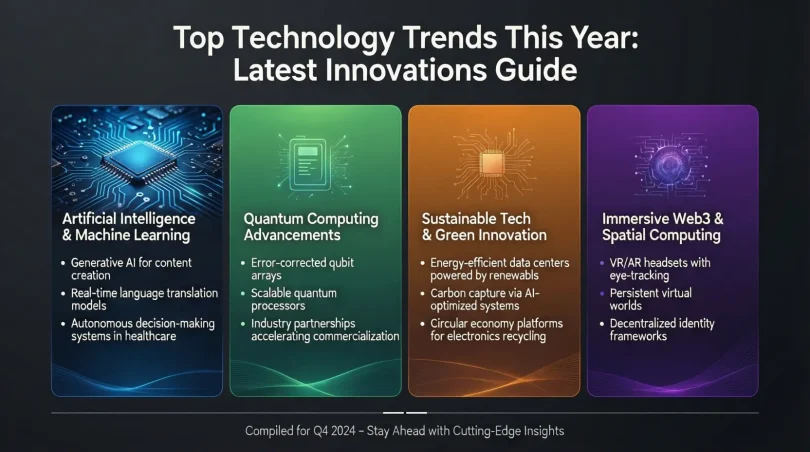 Top Technology Trends This Year: Latest Innovations Guide

Artificial Intelligence & Machine Learning
• Generative AI for content creation
• Real-time language translation models
• Autonomous decision-making systems in healthcare

Quantum Computing Advancements
• Error-corrected qubit arrays
• Scalable quantum processors
• Industry partnerships accelerating commercialization

Sustainable Tech & Green Innovation
• Energy-efficient data centers powered by renewabls
• Carbon capture via AI-optimized systems
• Circular economy platforms for electronics recycling

Immersive Web3 & Spatial Computing
• VR/AR headsets with eye-tracking
• Persistent virtual worlds
• Decentralized identity frameworks

Compiled for Q4 2024 – Stay Ahead with Cutting-Edge Insights